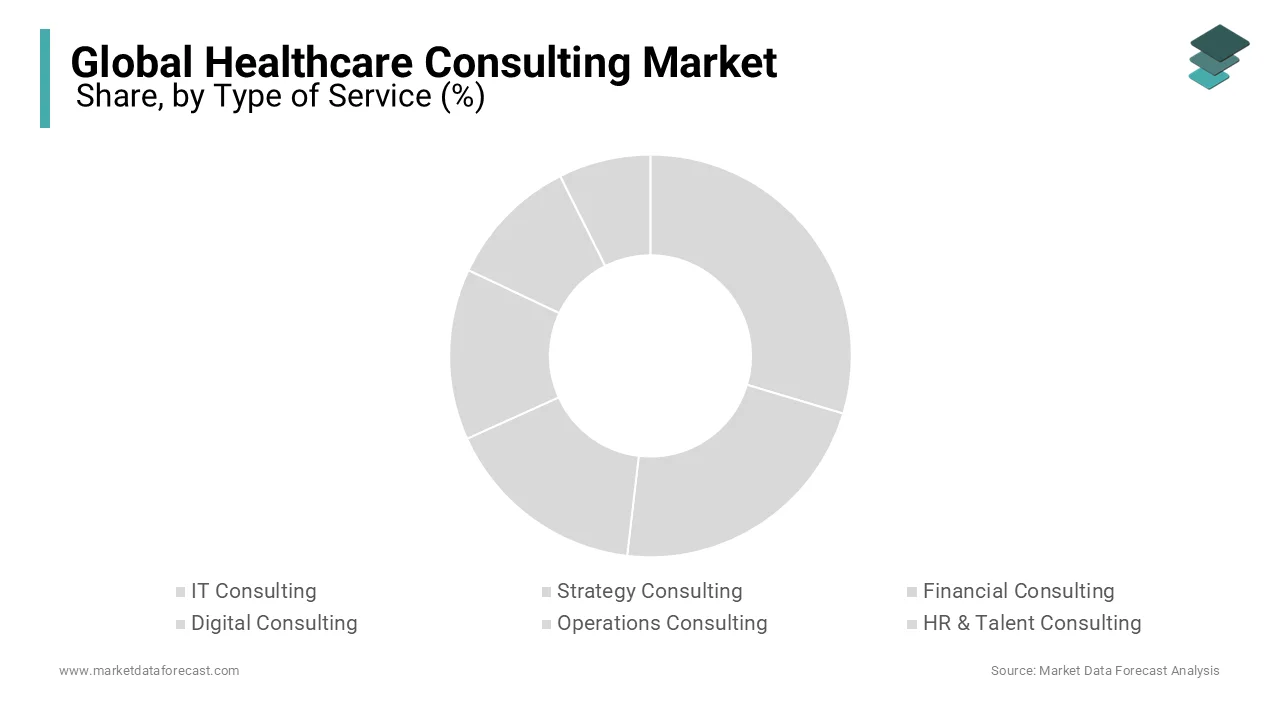 Global Healthcare Consulting Market
Share, by Type of Service (%)

IT Consulting
Strategy Consulting
Financial Consulting
Digital Consulting
Operations Consulting
HR & Talent Consulting

www.marketdataforecast.com
Source: Market Data Forecast Analysis